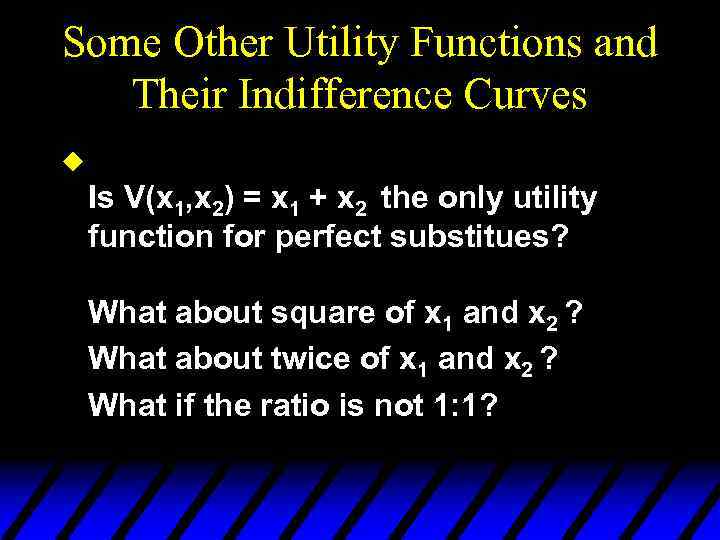 Some Other Utility Functions and Their Indifference Curves

Is $V(x_1,x_2) = x_1 + x_2$ the only utility function for perfect substitues?

What about square of $x_1$ and $x_2$ ?
What about twice of $x_1$ and $x_2$ ?
What if the ratio is not 1:1?